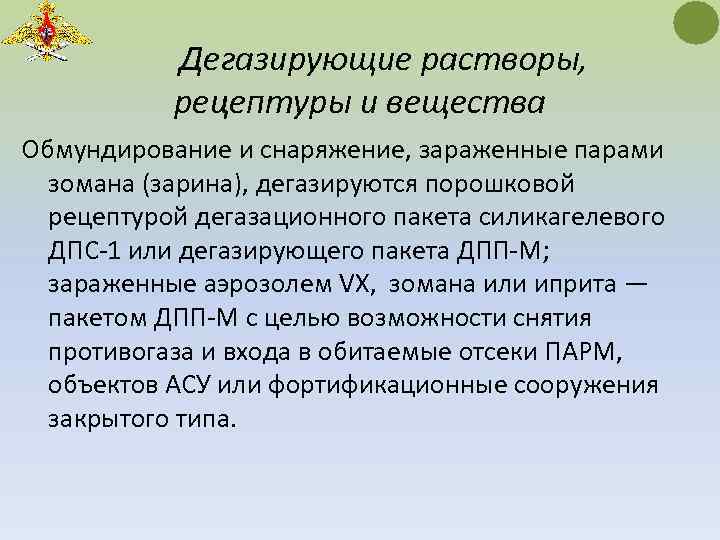 Дегазирующие растворы, рецептуры и вещества

Обмундирование и снаряжение, зараженные парами зомана (зарина), дегазируются порошковой рецептурой дегазационного пакета силикагелевого ДПС-1 или дегазирующего пакета ДПП-М; зараженные аэрозолем VX, зомана или иприта — пакетом ДПП-М с целью возможности снятия противогаза и входа в обитаемые отсеки ПАРМ, объектов АСУ или фортификационные сооружения закрытого типа.